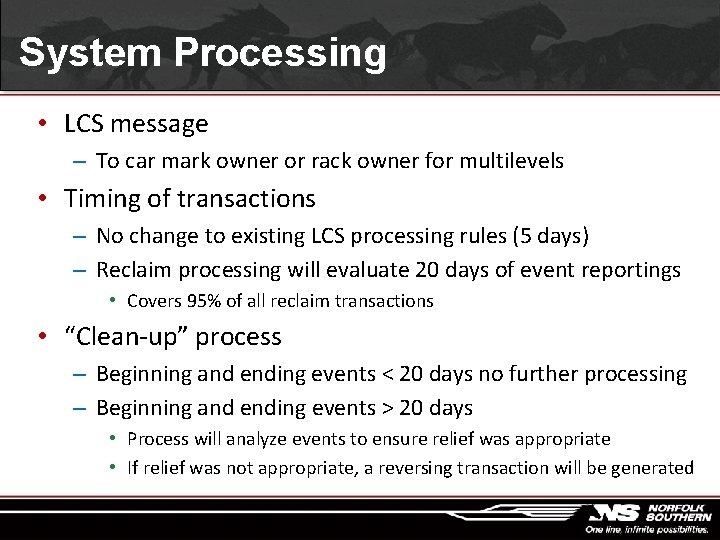 System Processing

• LCS message
– To car mark owner or rack owner for multilevels

• Timing of transactions
– No change to existing LCS processing rules (5 days)
– Reclaim processing will evaluate 20 days of event reportings
• Covers 95% of all reclaim transactions

• "Clean-up" process
– Beginning and ending events < 20 days no further processing
– Beginning and ending events > 20 days
• Process will analyze events to ensure relief was appropriate
• If relief was not appropriate, a reversing transaction will be generated

NS NORFOLK SOUTHERN
One line, infinite possibilities.